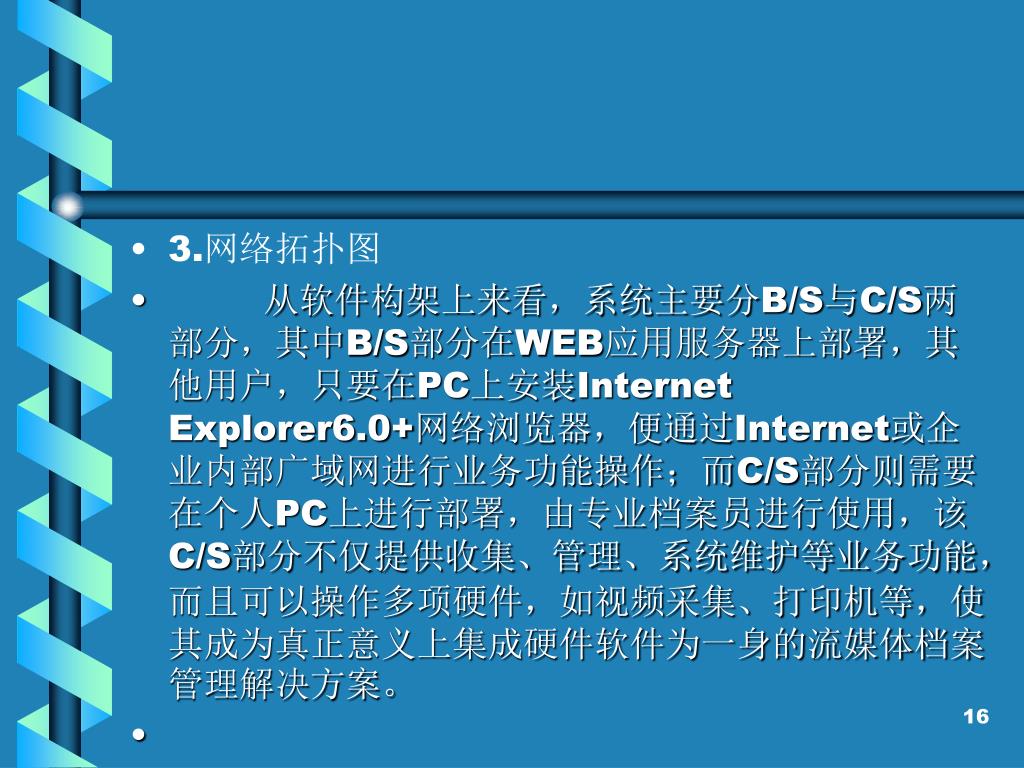 • 3.网络拓扑图

• 从软件构架上来看，系统主要分B/S与C/S两部分，其中B/S部分在WEB应用服务器上部署，其他用户，只要在PC上安装Internet Explorer6.0+网络浏览器，便通过Internet或企业内部广域网进行业务功能操作；而C/S部分则需要在个人PC上进行部署，由专业档案员进行使用，该C/S部分不仅提供收集、管理、系统维护等业务功能，而且可以操作多项硬件，如视频采集、打印机等，使其成为真正意义上集成硬件软件为一身的流媒体档案管理解决方案。

•

16